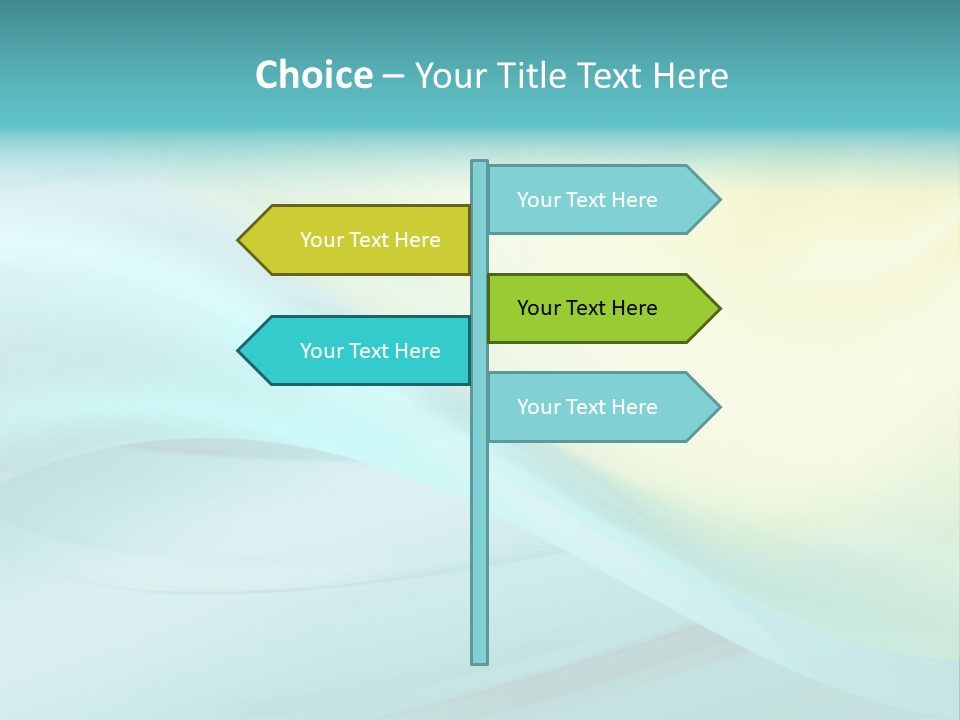 Choice – Your Title Text Here

Your Text Here

Your Text Here

Your Text Here

Your Text Here

Your Text Here